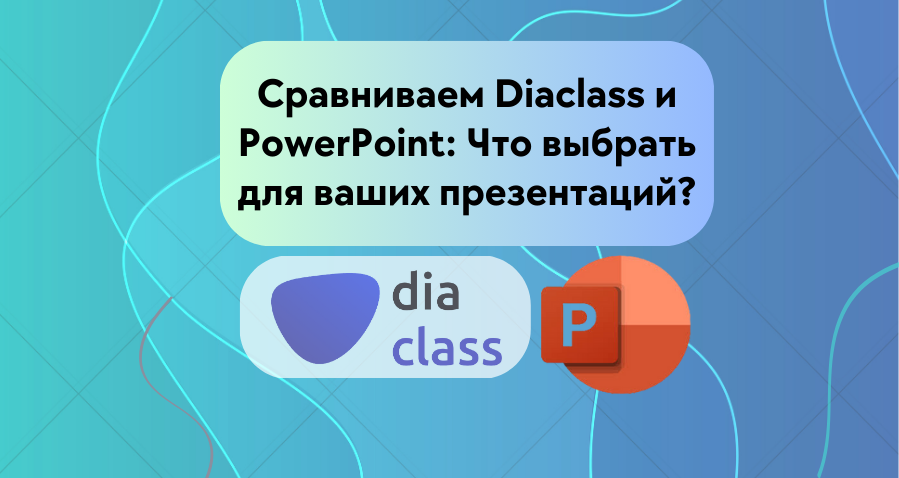 Сравниваем Diaclass и PowerPoint: Что выбрать для ваших презентаций?

dia
class

P